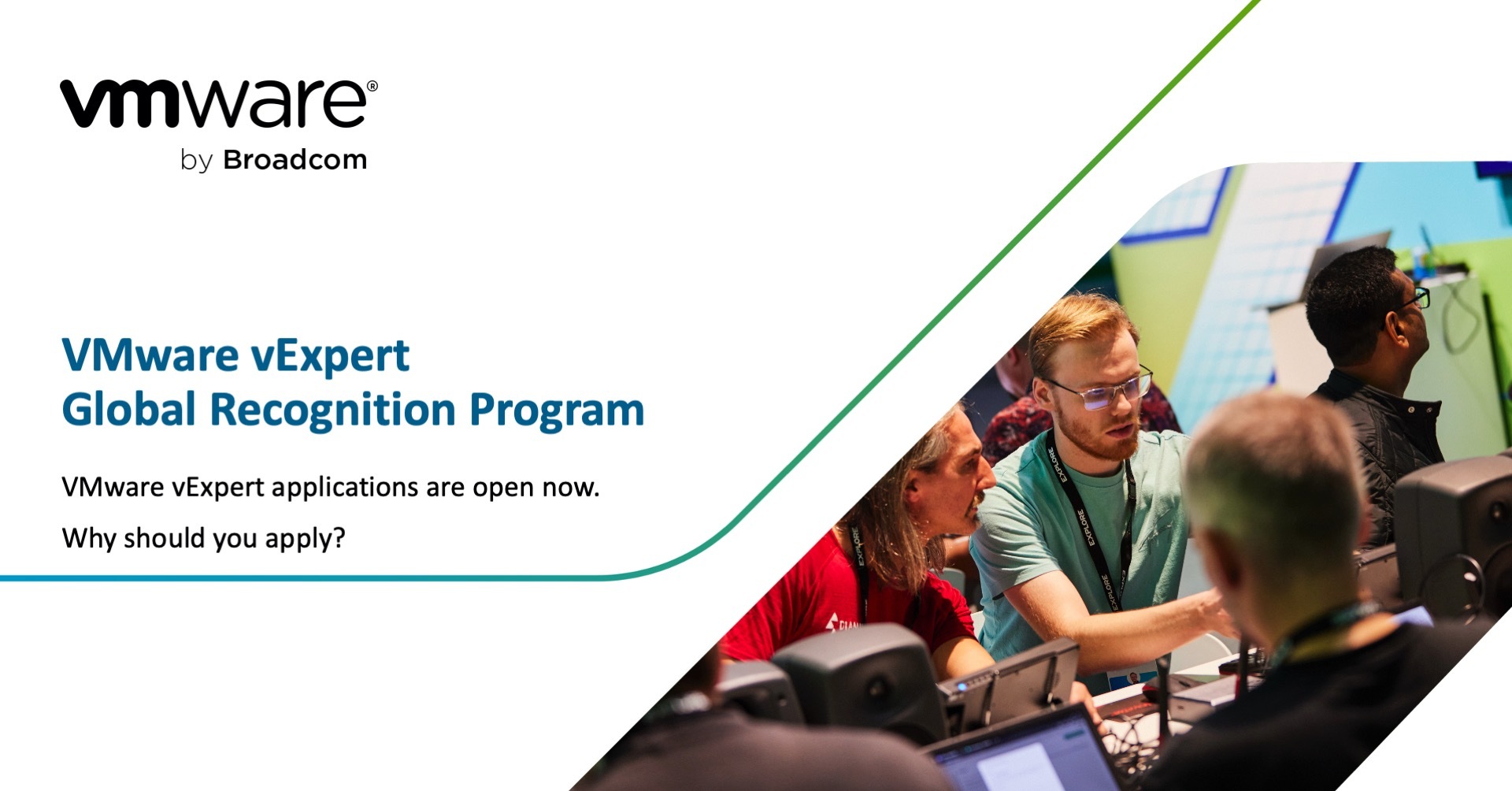 vmware®
by Broadcom

VMware vExpert
Global Recognition Program

VMware vExpert applications are open now.

Why should you apply?

EXPLORE

EXPLORE

EXPLORE